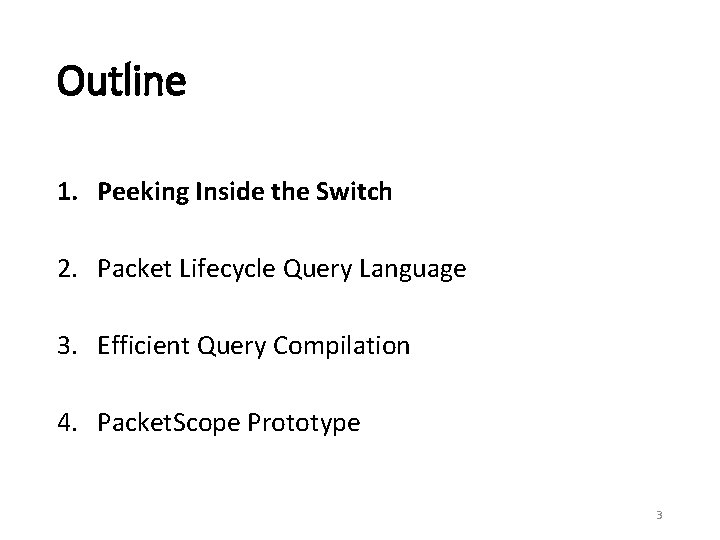 Outline

1. Peeking Inside the Switch

2. Packet Lifecycle Query Language

3. Efficient Query Compilation

4. PacketScope Prototype

3